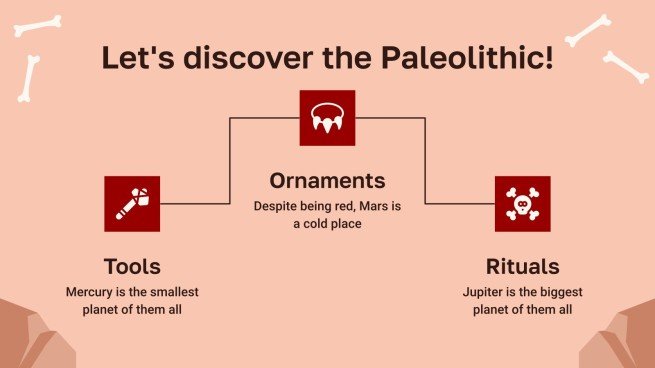 Let's discover the Paleolithic!

Ornaments
Despite being red, Mars is a cold place

Tools
Mercury is the smallest planet of them all

Rituals
Jupiter is the biggest planet of them all